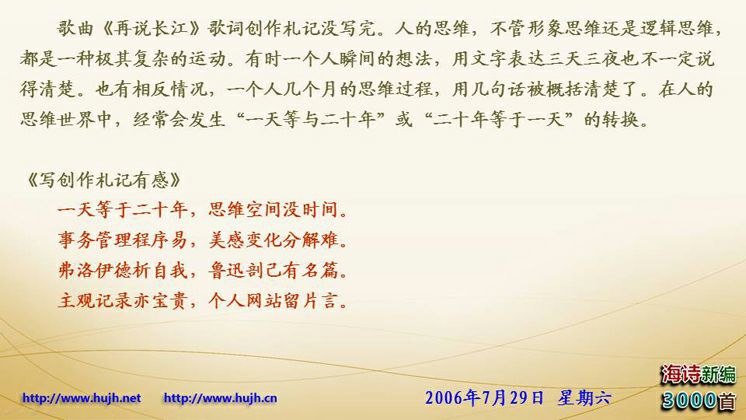 歌曲《再说长江》歌词创作札记没写完。人的思维，不管形象思维还是逻辑思维，都是一种极其复杂的运动。有时一个人瞬间的想法，用文字表达三天三夜也不一定说得清楚。也有相反情况，一个人几个月的思维过程，用几句话被概括清楚了。在人的思维世界中，经常会发生“一天等与二十年”或“二十年等于一天”的转换。

《写创作札记有感》

一天等于二十年，思维空间没时间。
事务管理程序易，美感变化分解难。
弗洛伊德析自我，鲁迅剖己有名篇。
主观记录亦宝贵，个人网站留片言。

http://www.hujh.net http://www.hujh.cn

2006年7月29日 星期六

海诗新编
3000首